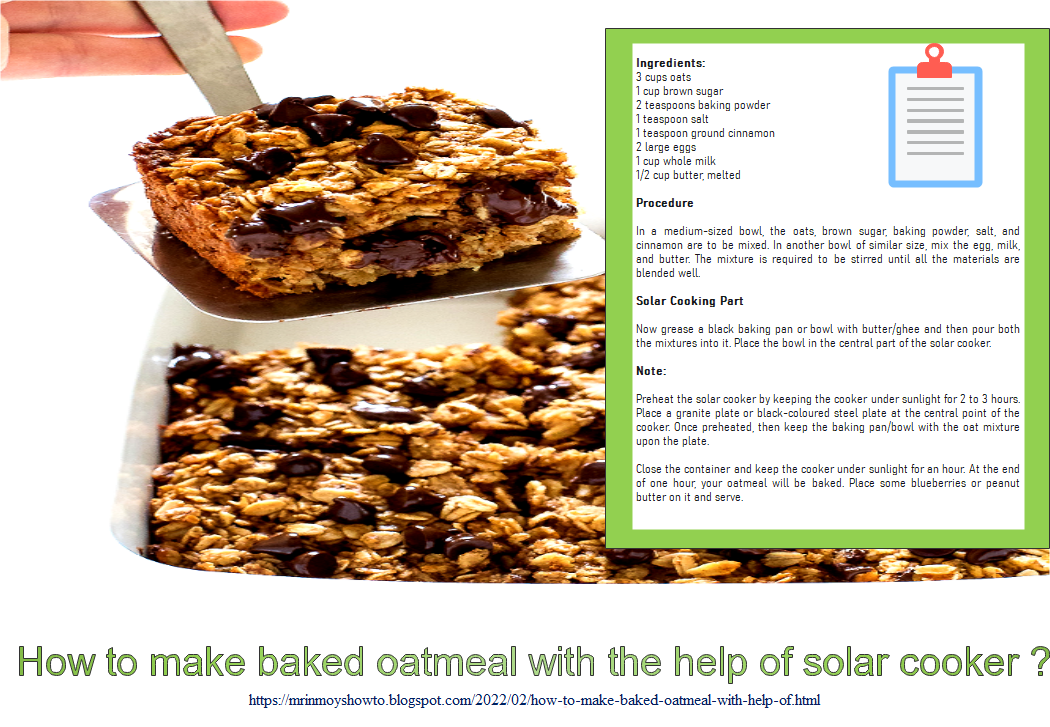 Ingredients:
3 cups oats
1 cup brown sugar
2 teaspoons baking powder
1 teaspoon salt
1 teaspoon ground cinnamon
2 large eggs
1 cup whole milk
1/2 cup butter, melted

Procedure

In a medium-sized bowl, the oats, brown sugar, baking powder, salt, and cinnamon are to be mixed. In another bowl of similar size, mix the egg, milk, and butter. The mixture is required to be stirred until all the materials are blended well.

Solar Cooking Part

Now grease a black baking pan or bowl with butter/ghee and then pour both the mixtures into it. Place the bowl in the central part of the solar cooker.

Note:

Preheat the solar cooker by keeping the cooker under sunlight for 2 to 3 hours. Place a granite plate or black-coloured steel plate at the central point of the cooker. Once preheated, then keep the baking pan/bowl with the oat mixture upon the plate.

Close the container and keep the cooker under sunlight for an hour. At the end of one hour, your oatmeal will be baked. Place some blueberries or peanut butter on it and serve.

How to make baked oatmeal with the help of solar cooker ?

https://mrinmoyshowto.blogspot.com/2022/02/how-to-make-baked-oatmeal-with-help-of.html